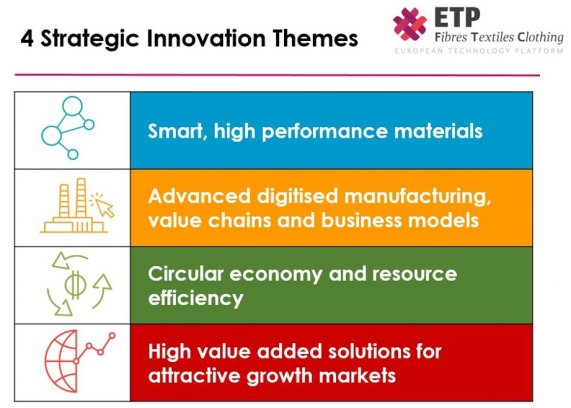 4 Strategic Innovation Themes

ETP
Fibres Textiles Clothing
EUROPEAN TECHNOLOGY PLATFORM

Smart, high performance materials

Advanced digitised manufacturing, value chains and business models

Circular economy and resource efficiency

High value added solutions for attractive growth markets